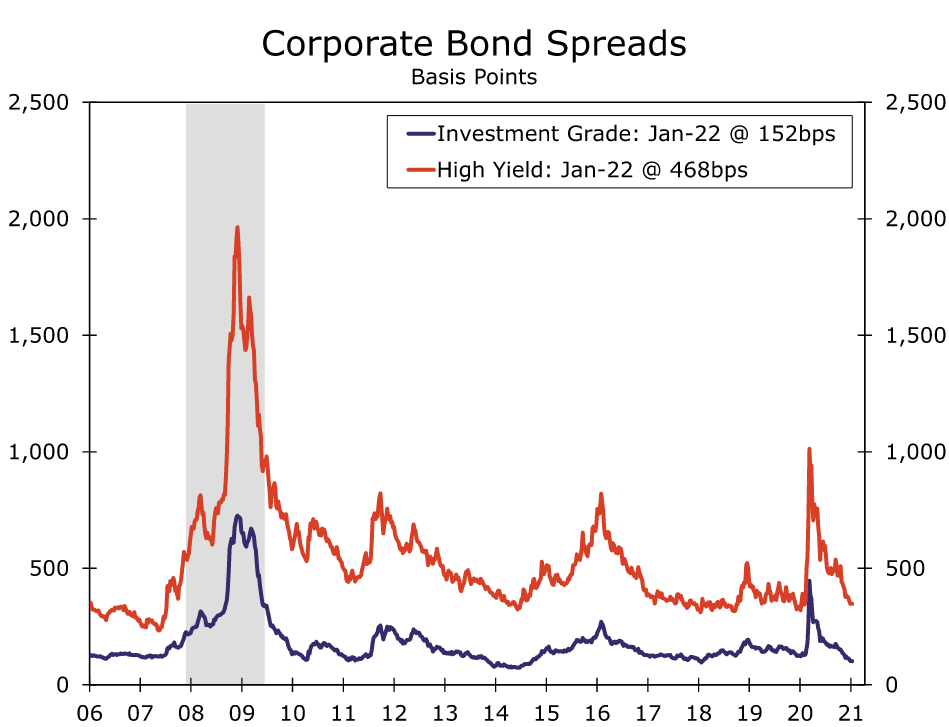 Corporate Bond Spreads
Basis Points

Investment Grade: Jan-22 @ 152bps
High Yield: Jan-22 @ 468bps

2,500
2,000
1,500
1,000
500
0

2,500
2,000
1,500
1,000
500
0

06 07 08 09 10 11 12 13 14 15 16 17 18 19 20 21